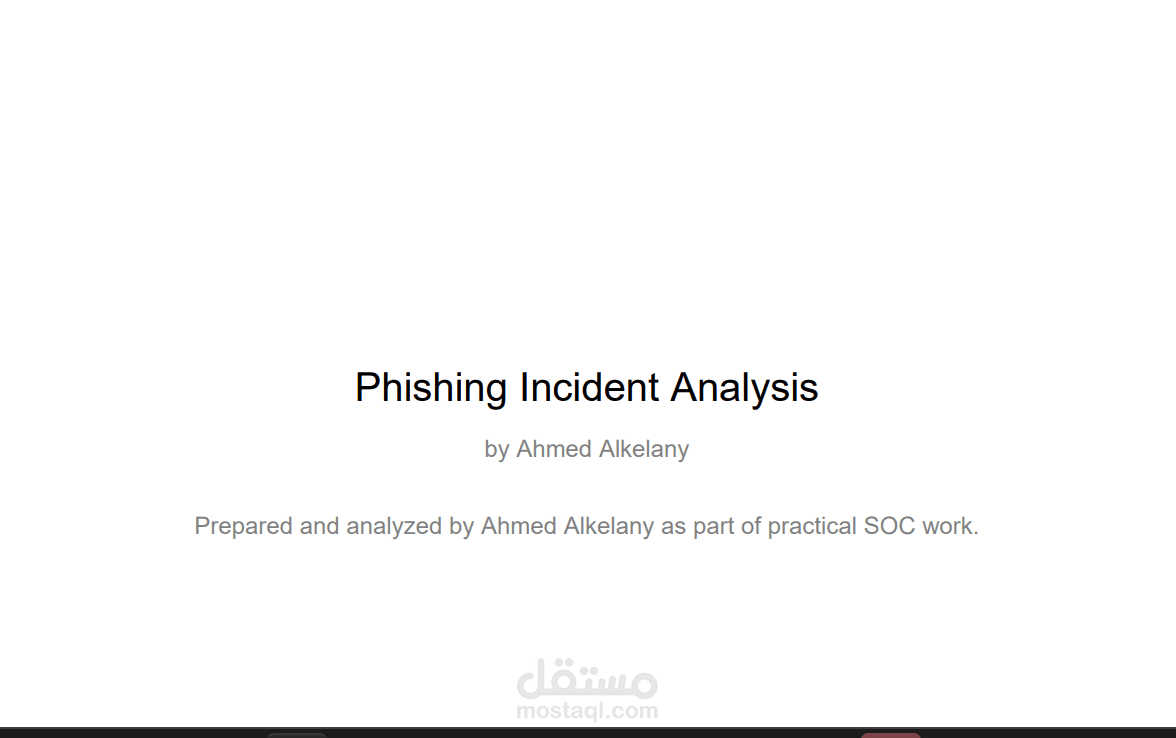 Phishing Incident Analysis

by Ahmed Alkelany

Prepared and analyzed by Ahmed Alkelany as part of practical SOC work.

مستقل
mostaql.com